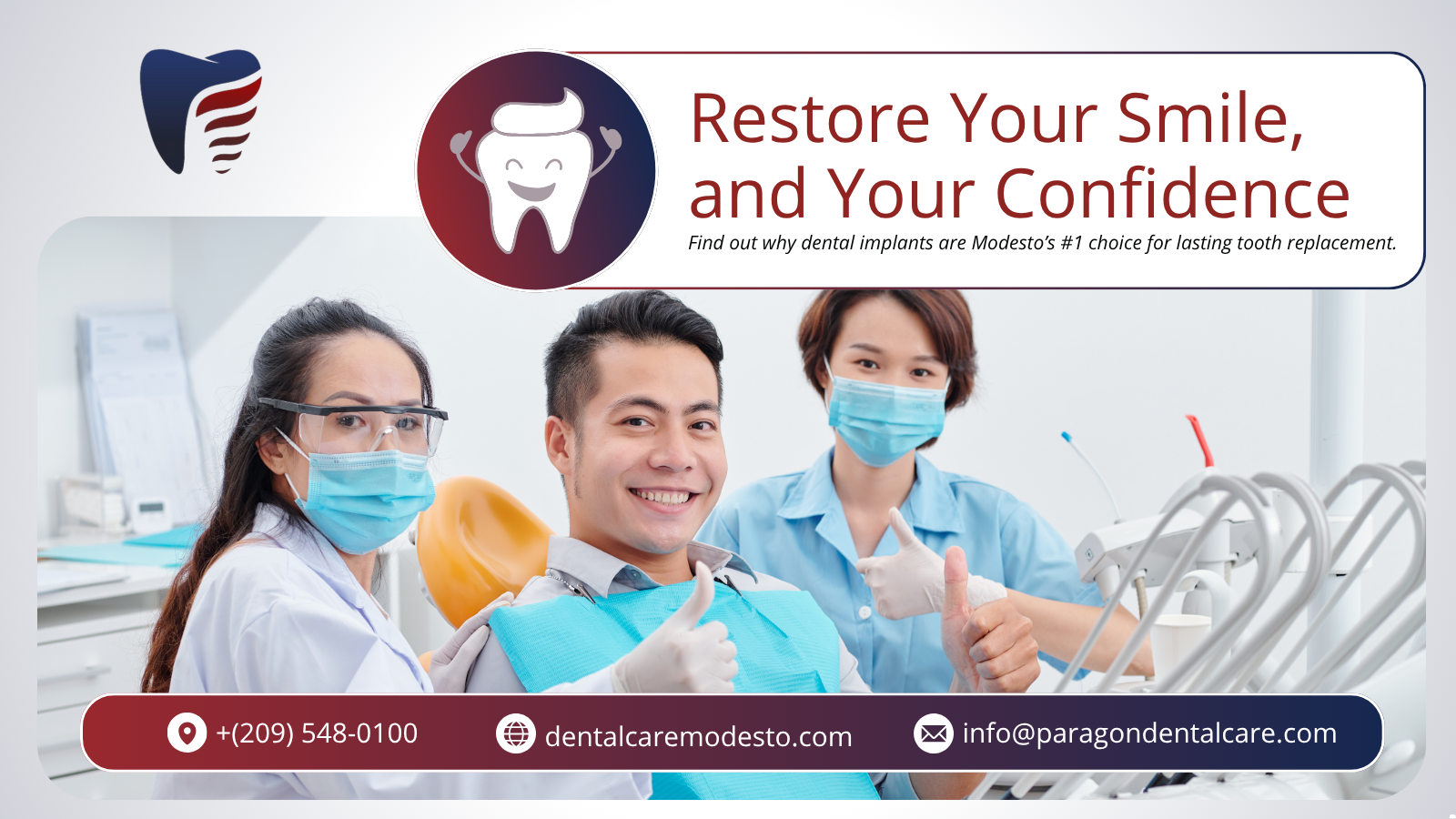 Restore Your Smile, and Your Confidence

Find out why dental implants are Modesto's #1 choice for lasting tooth replacement.

+(209) 548-0100

dentalcaremodesto.com

info@paragondentalcare.com